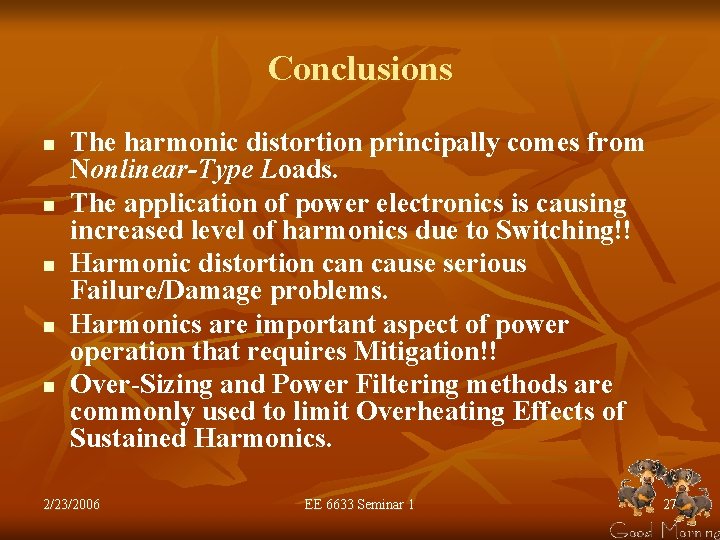 Conclusions

- The harmonic distortion principally comes from Nonlinear-Type Loads.
- The application of power electronics is causing increased level of harmonics due to Switching!!
- Harmonic distortion can cause serious Failure/Damage problems.
- Harmonics are important aspect of power operation that requires Mitigation!!
- Over-Sizing and Power Filtering methods are commonly used to limit Overheating Effects of Sustained Harmonics.

2/23/2006 EE 6633 Seminar 1 27

Good Morning